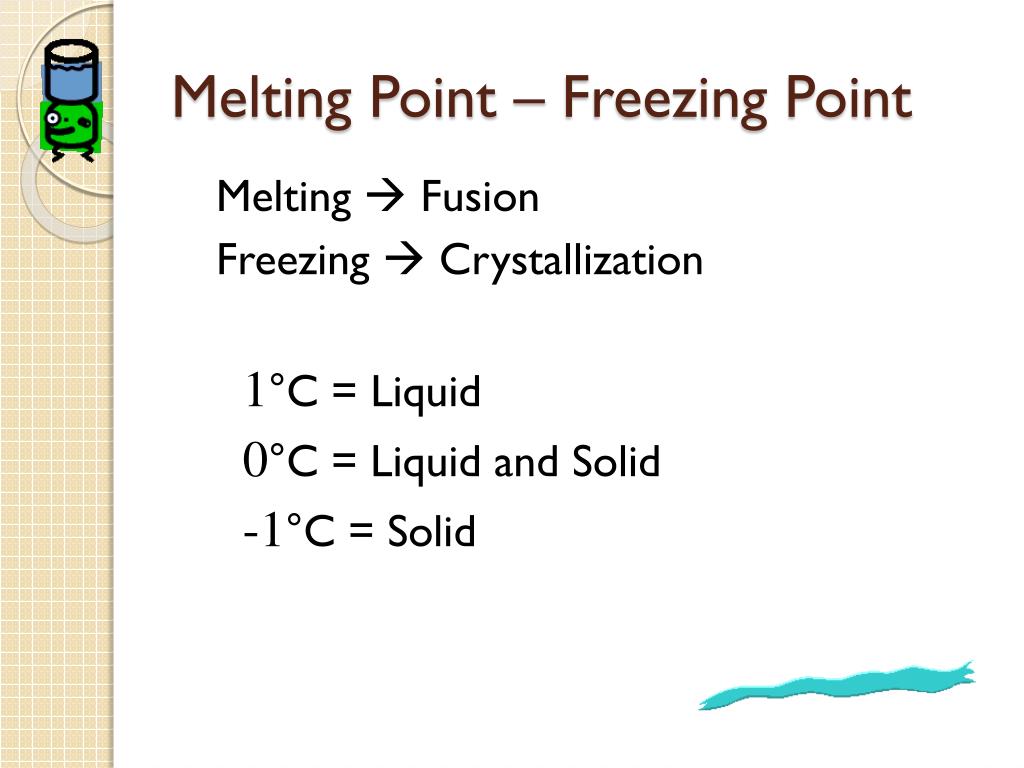 Melting Point – Freezing Point

Melting → Fusion
Freezing → Crystallization

1°C = Liquid
0°C = Liquid and Solid
-1°C = Solid